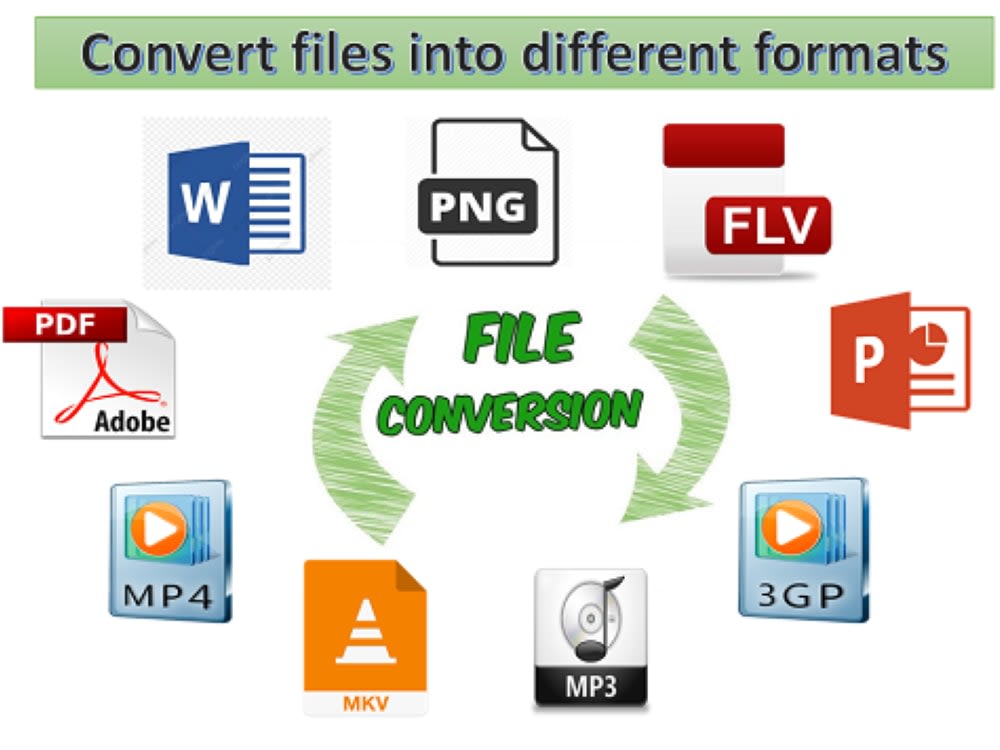 Convert files into different formats

W

PNG

FLV

PDF

Adobe

FILE CONVERSION

P

MP4

MKV

MP3

3GP